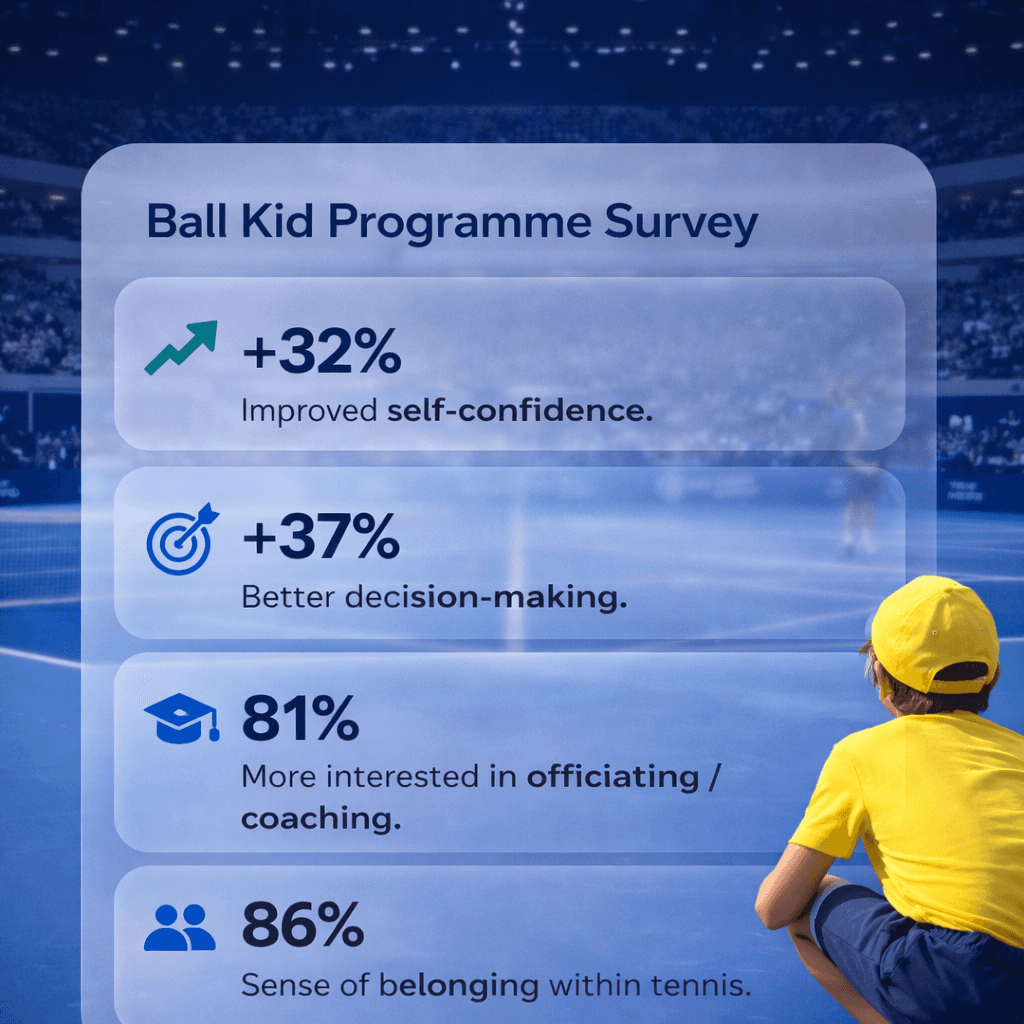 Ball Kid Programme Survey

+32%
Improved self-confidence.

+37%
Better decision-making.

81%
More interested in officiating / coaching.

86%
Sense of belonging within tennis.